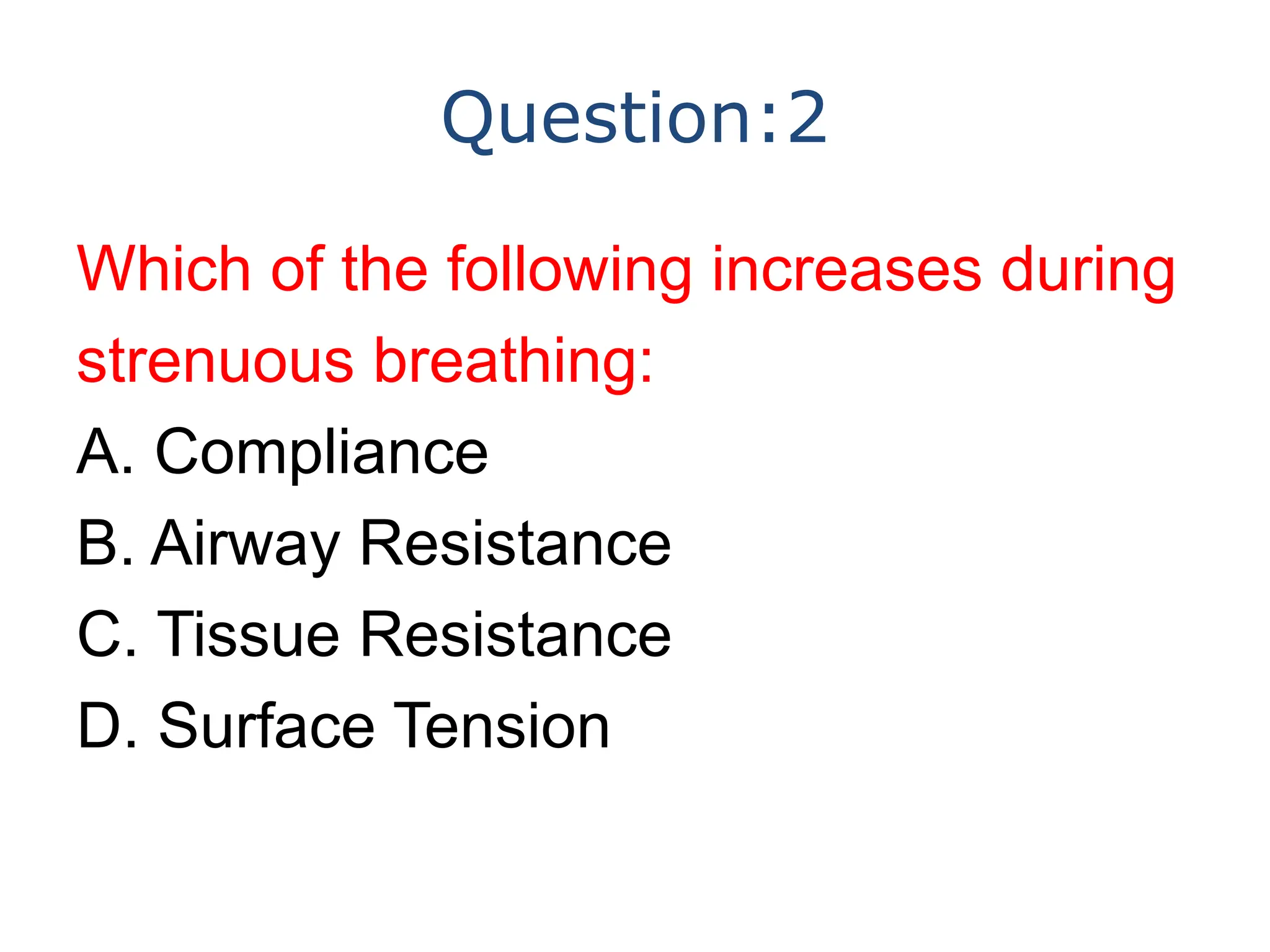 Question:2

Which of the following increases during strenuous breathing:

A. Compliance
B. Airway Resistance
C. Tissue Resistance
D. Surface Tension